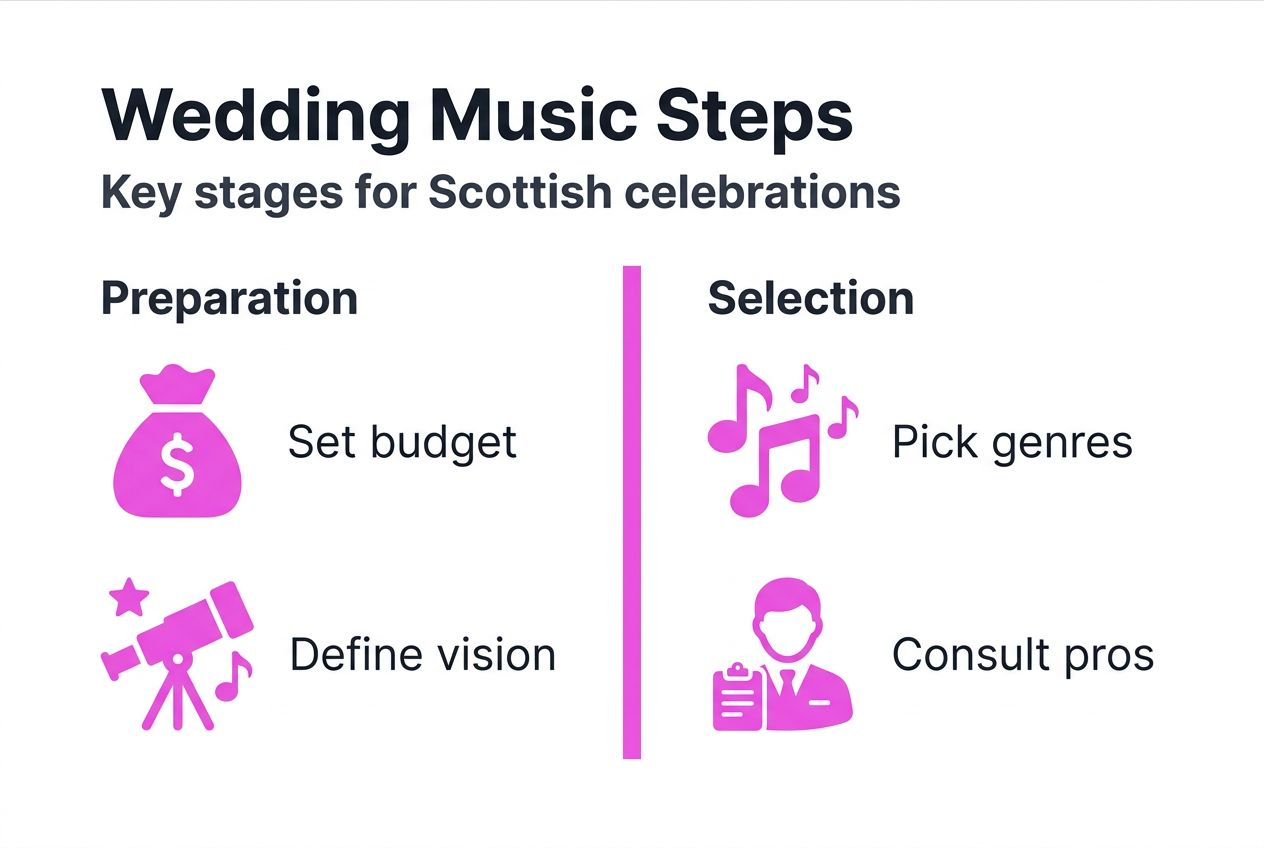 Wedding Music Steps

Key stages for Scottish celebrations

Preparation

$

Set budget

Define vision

Selection

Pick genres

Consult pros